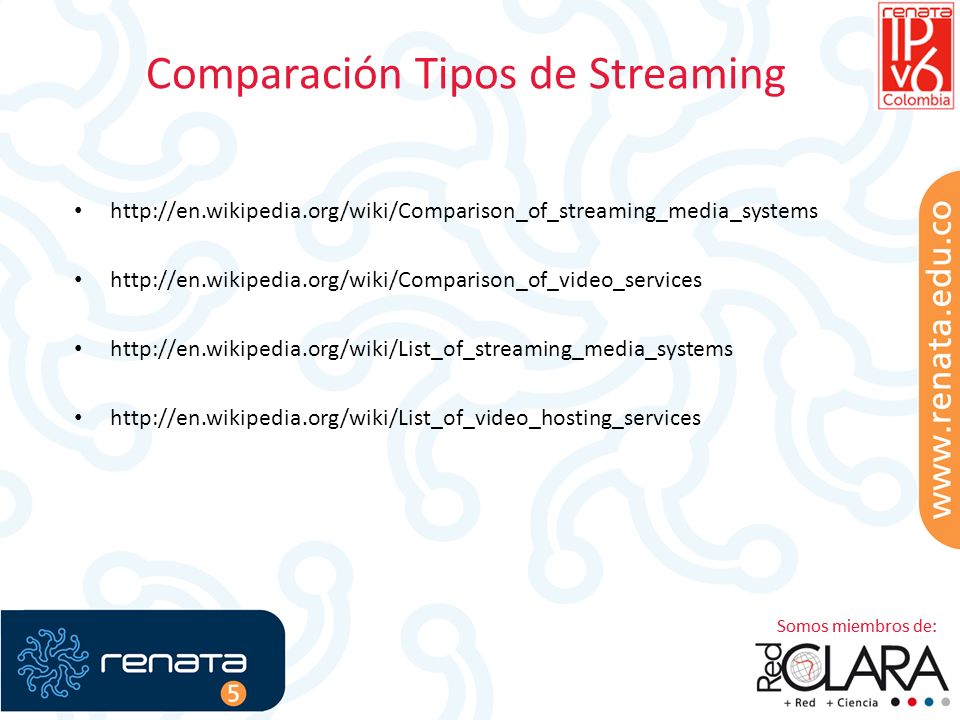 renata
IPv6
Colombia

Comparación Tipos de Streaming

• http://en.wikipedia.org/wiki/Comparison_of_streaming_media_systems

• http://en.wikipedia.org/wiki/Comparison_of_video_services

• http://en.wikipedia.org/wiki/List_of_streaming_media_systems

• http://en.wikipedia.org/wiki/List_of_video_hosting_services

www.renata.edu.co

renata
5

Somos miembros de:
Red CLARA
+ Red + Ciencia